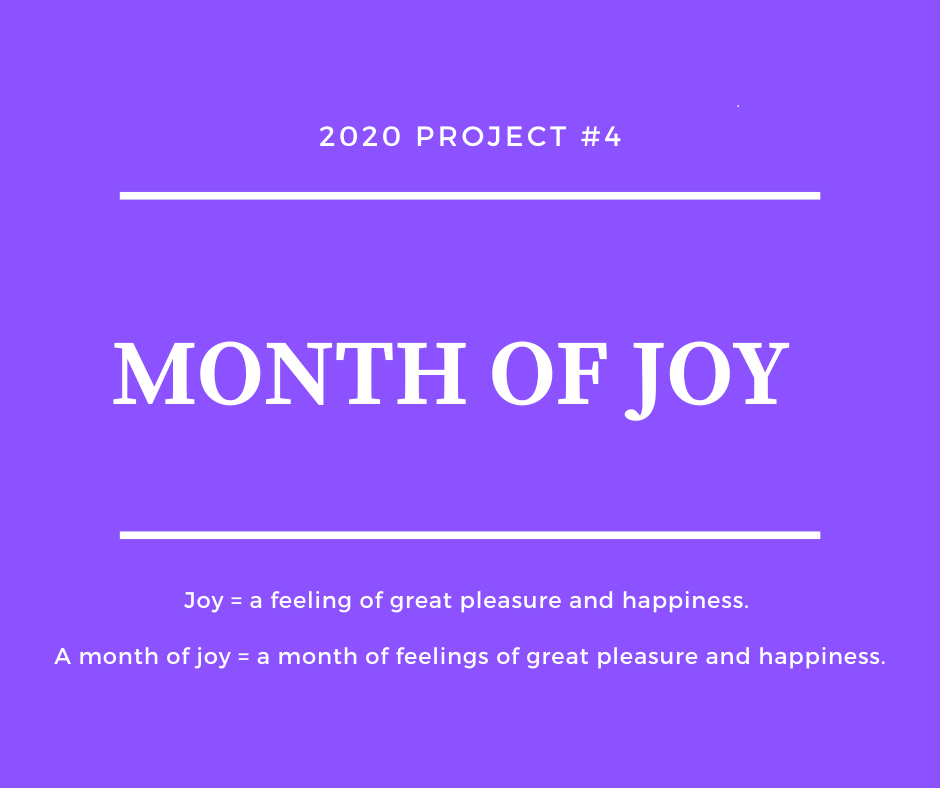 2020 PROJECT #4

MONTH OF JOY

Joy = a feeling of great pleasure and happiness.

A month of joy = a month of feelings of great pleasure and happiness.